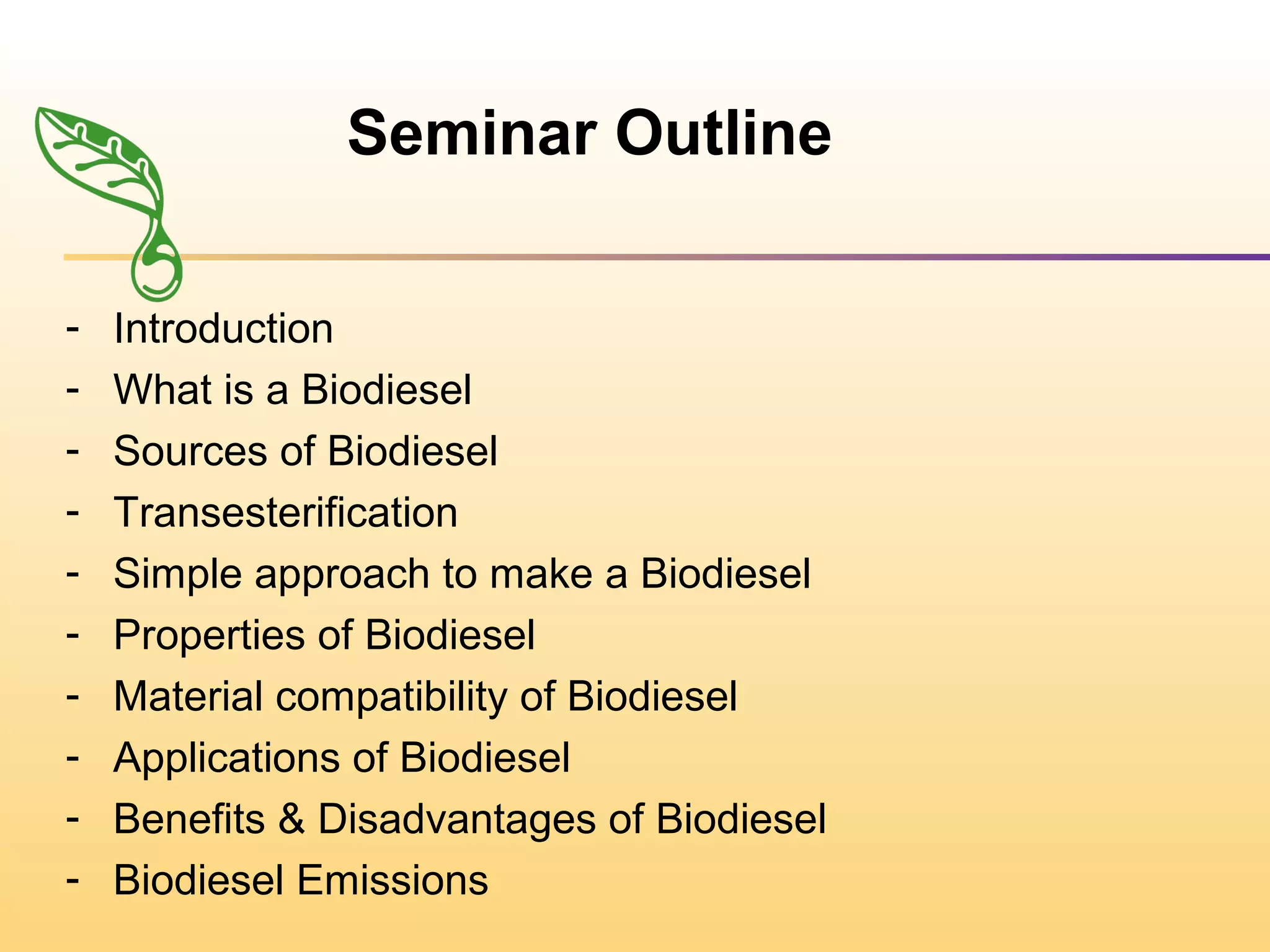 Seminar Outline

- Introduction
- What is a Biodiesel
- Sources of Biodiesel
- Transesterification
- Simple approach to make a Biodiesel
- Properties of Biodiesel
- Material compatibility of Biodiesel
- Applications of Biodiesel
- Benefits & Disadvantages of Biodiesel
- Biodiesel Emissions